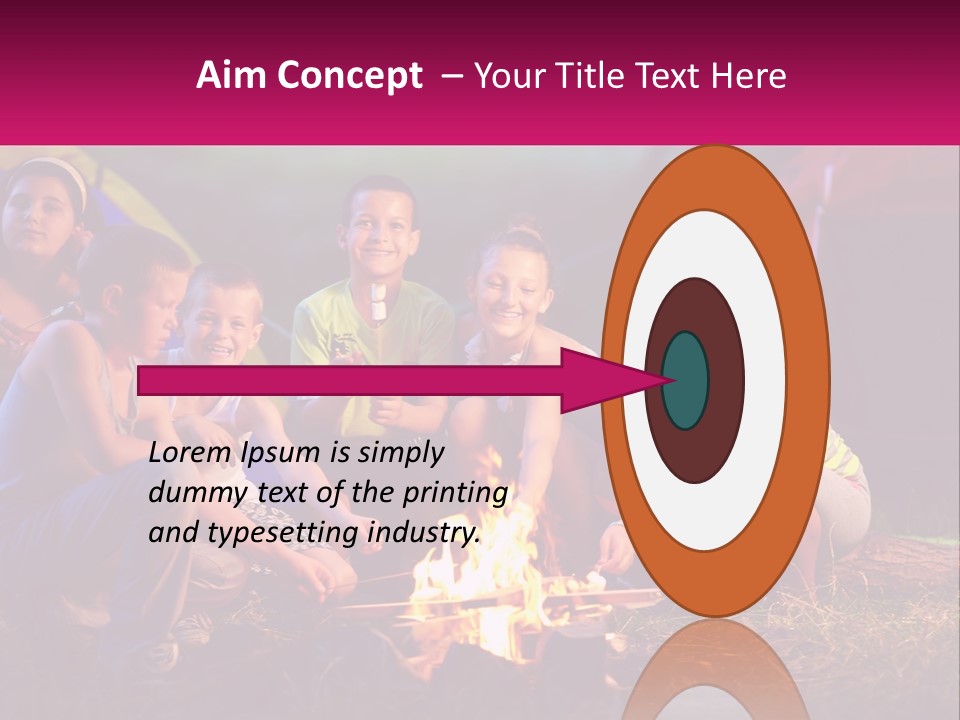 Aim Concept – Your Title Text Here

Lorem Ipsum is simply dummy text of the printing and typesetting industry.